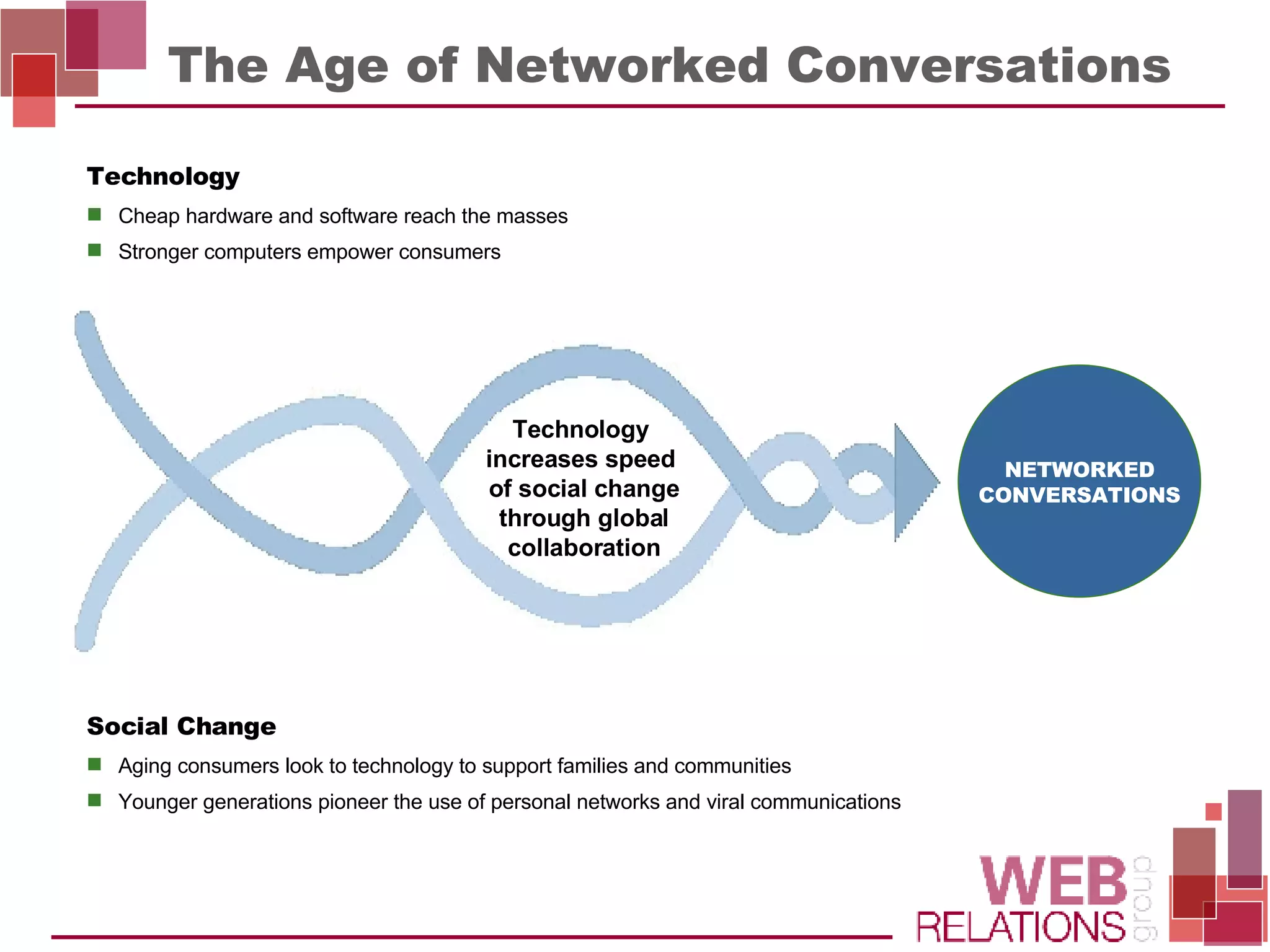 The Age of Networked Conversations

Technology

Cheap hardware and software reach the masses

Stronger computers empower consumers

Technology increases speed of social change through global collaboration

NETWORKED CONVERSATIONS

Social Change

Aging consumers look to technology to support families and communities

Younger generations pioneer the use of personal networks and viral communications

WEB RELATIONS group